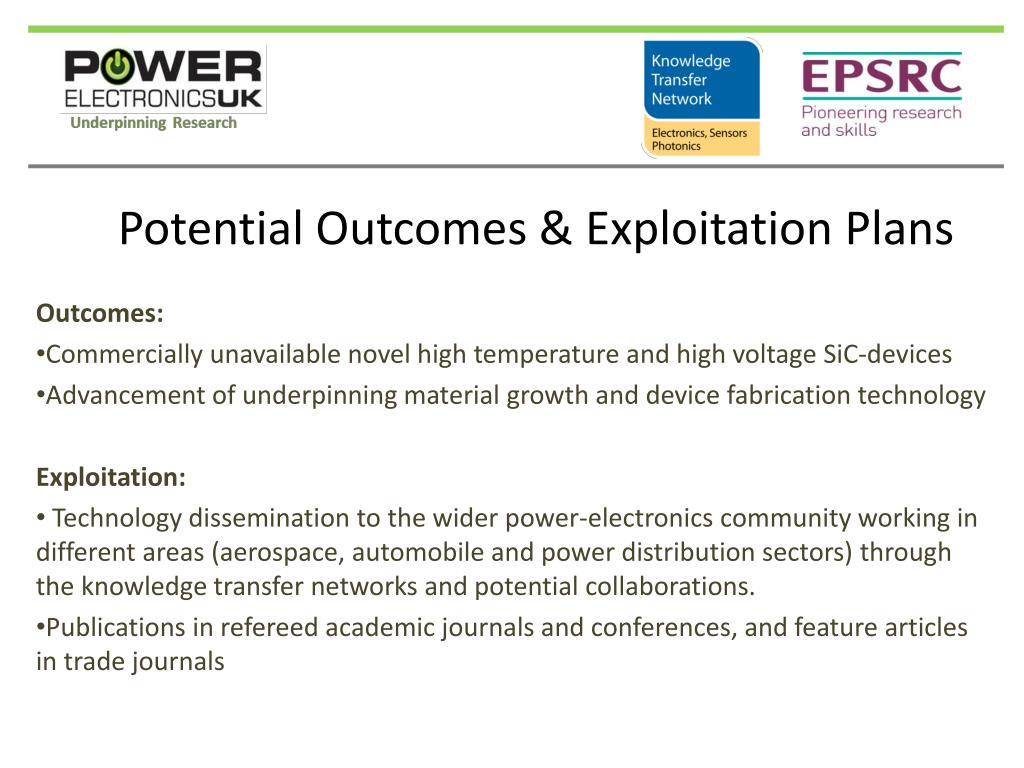 POWER ELECTRONICSUK
Underpinning Research

Knowledge Transfer Network
Electronics, Sensors Photonics

EPSRC
Pioneering research and skills

Potential Outcomes & Exploitation Plans

Outcomes:
•Commercially unavailable novel high temperature and high voltage SiC-devices
•Advancement of underpinning material growth and device fabrication technology

Exploitation:
• Technology dissemination to the wider power-electronics community working in different areas (aerospace, automobile and power distribution sectors) through the knowledge transfer networks and potential collaborations.
•Publications in refereed academic journals and conferences, and feature articles in trade journals